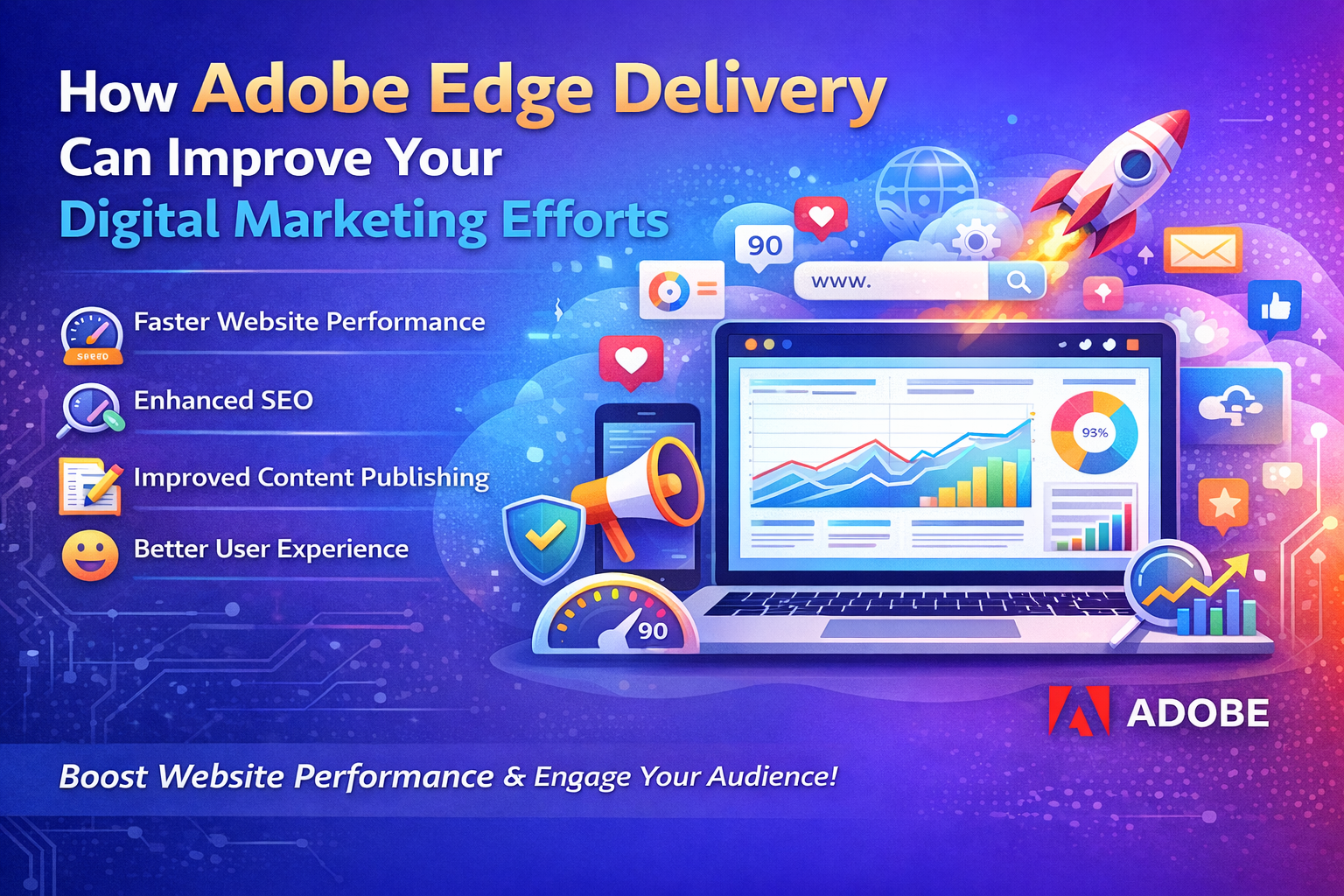 How Adobe Edge Delivery Can Improve Your Digital Marketing Efforts

SPEED

Faster Website Performance

Enhanced SEO

Improved Content Publishing

Better User Experience

90

www.

93%

90

ADOBE

Boost Website Performance & Engage Your Audience!